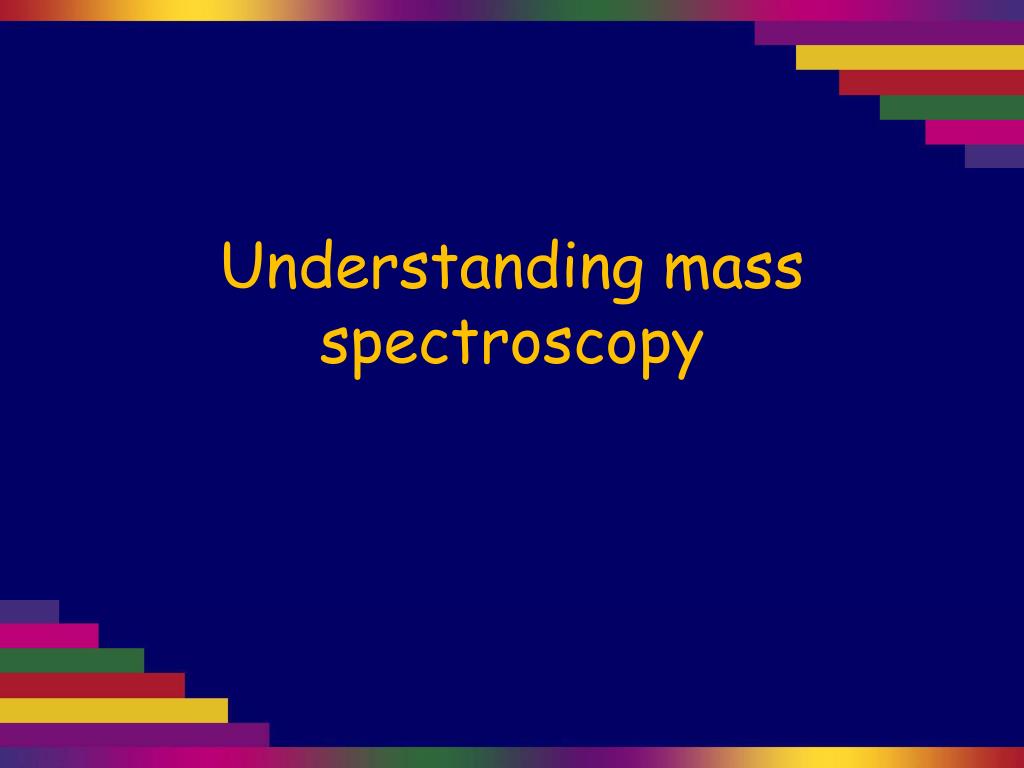 Understanding mass spectroscopy